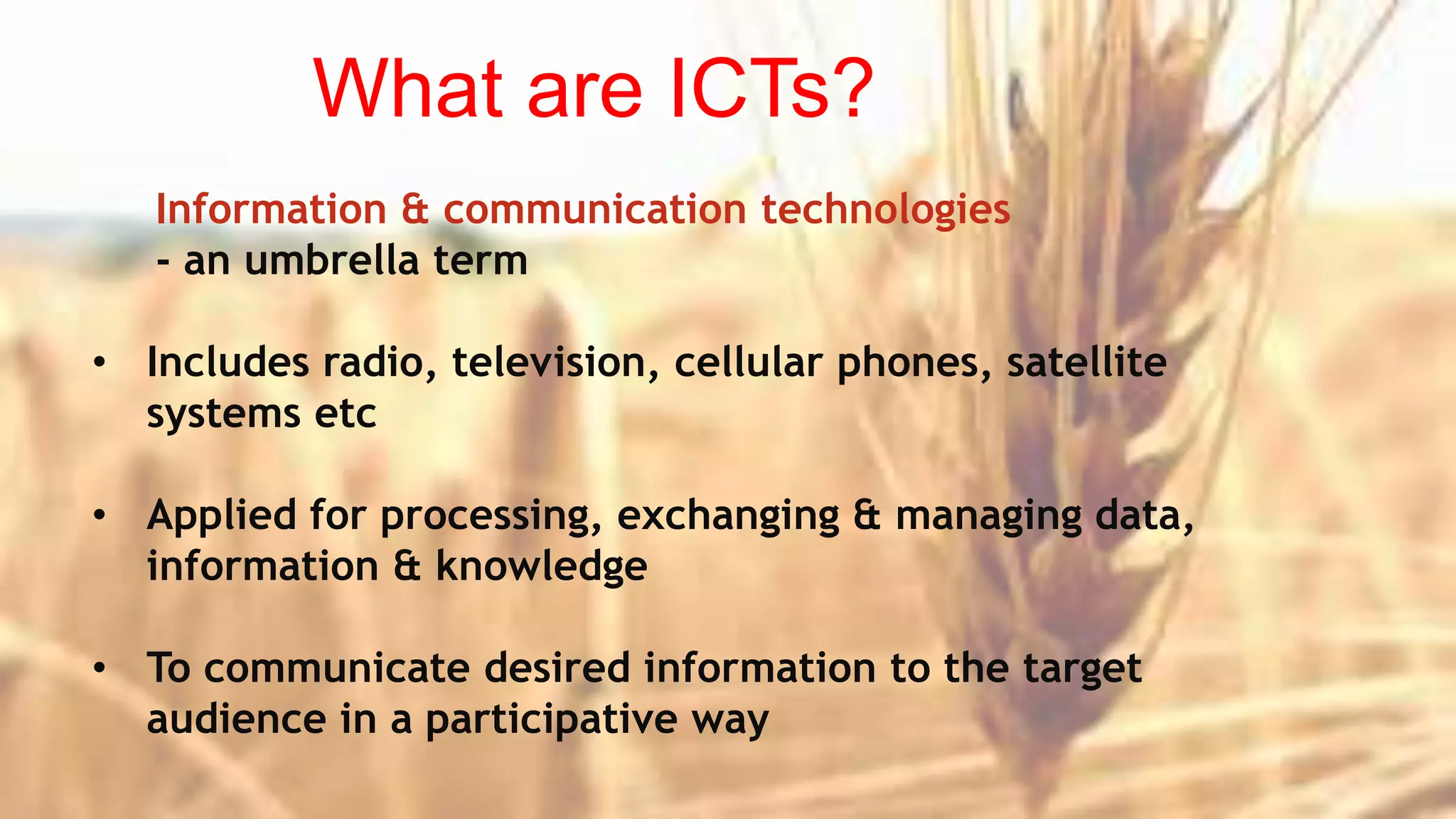 What are ICTs?

Information & communication technologies
- an umbrella term

• Includes radio, television, cellular phones, satellite systems etc

• Applied for processing, exchanging & managing data, information & knowledge

• To communicate desired information to the target audience in a participative way